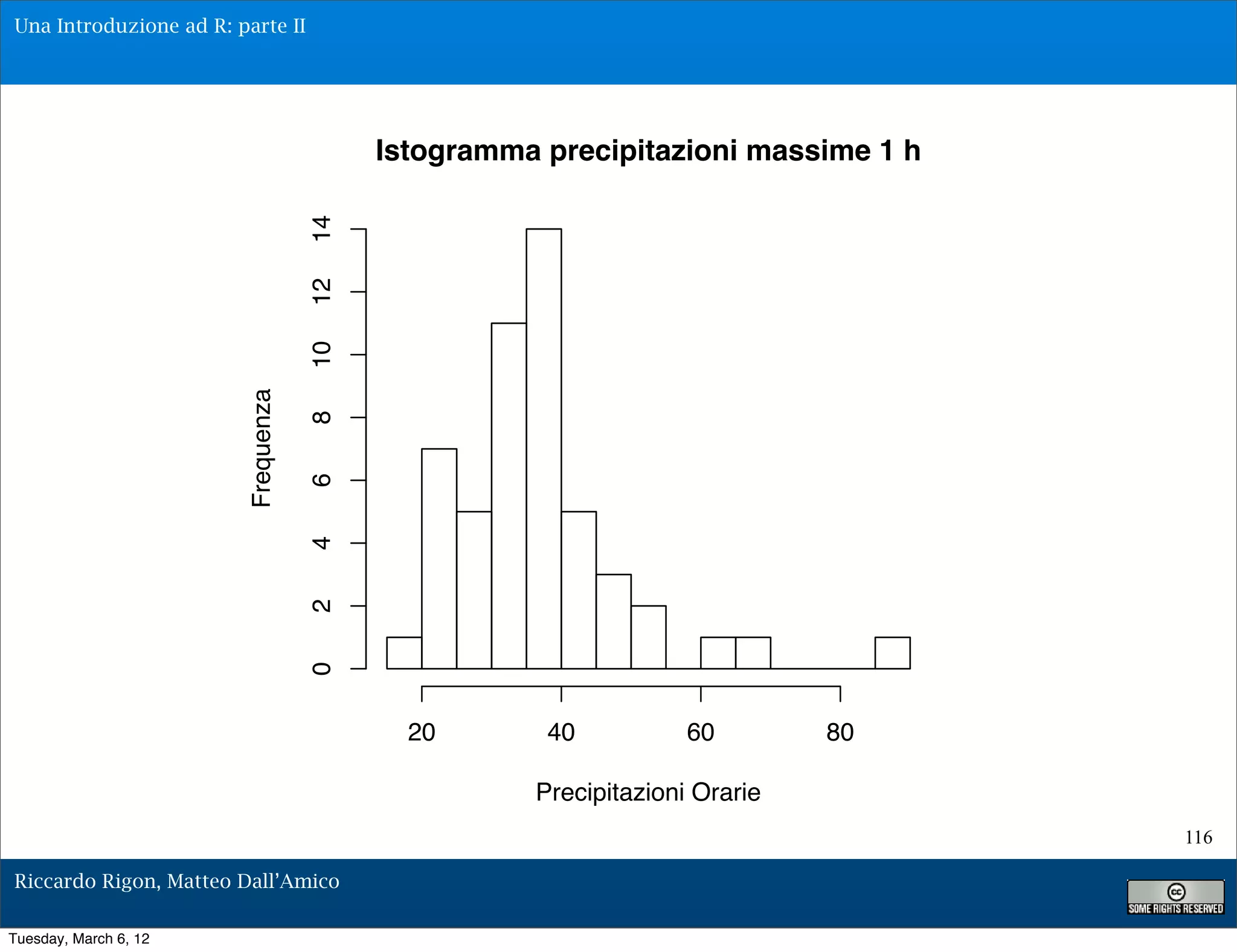 Una Introduzione ad R: parte II

Istogramma precipitazioni massime 1 h

Frequenza

0
2
4
6
8
10
12
14

20
40
60
80

Precipitazioni Orarie

116

Riccardo Rigon, Matteo Dall'Amico

cc
SOME RIGHTS RESERVED

Tuesday, March 6, 12